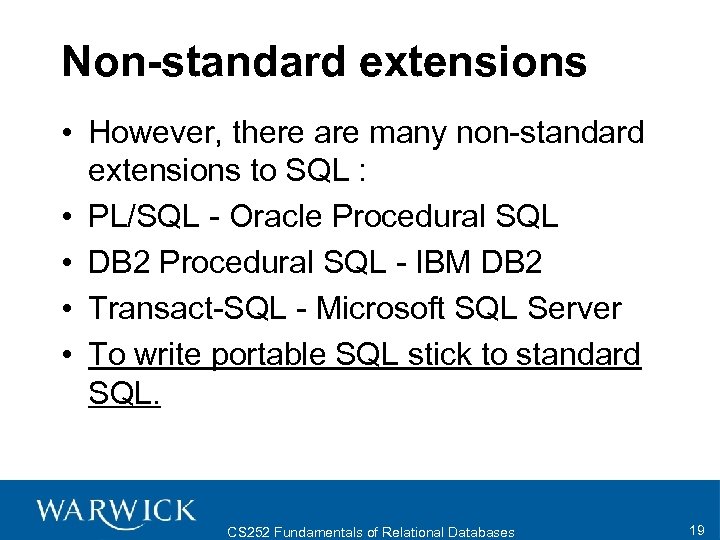 Non-standard extensions

• However, there are many non-standard extensions to SQL :
• PL/SQL - Oracle Procedural SQL
• DB2 Procedural SQL - IBM DB2
• Transact-SQL - Microsoft SQL Server
• To write portable SQL stick to standard SQL.

WARWICK

CS252 Fundamentals of Relational Databases

19